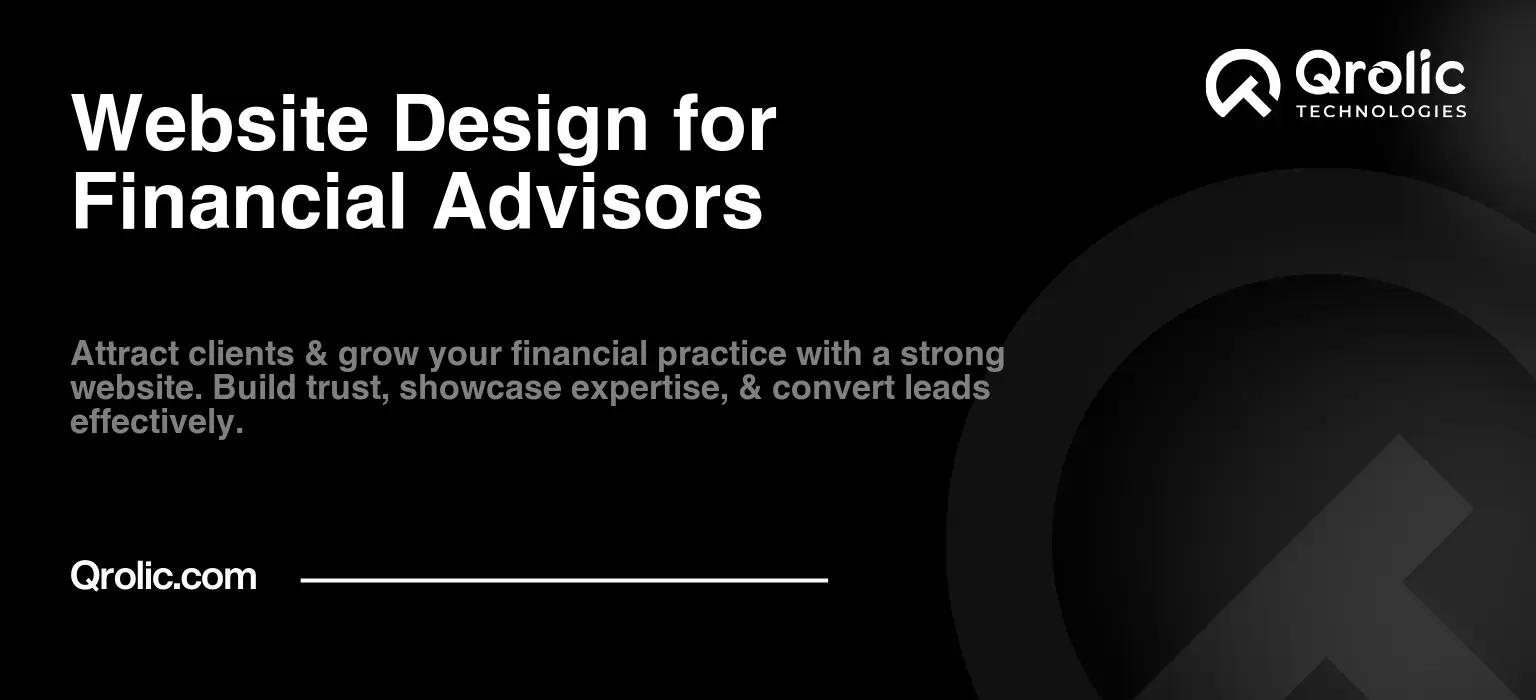 Website Design for Financial Advisors

Qrolic
TECHNOLOGIES

Attract clients & grow your financial practice with a strong website. Build trust, showcase expertise, & convert leads effectively.

Qrolic.com